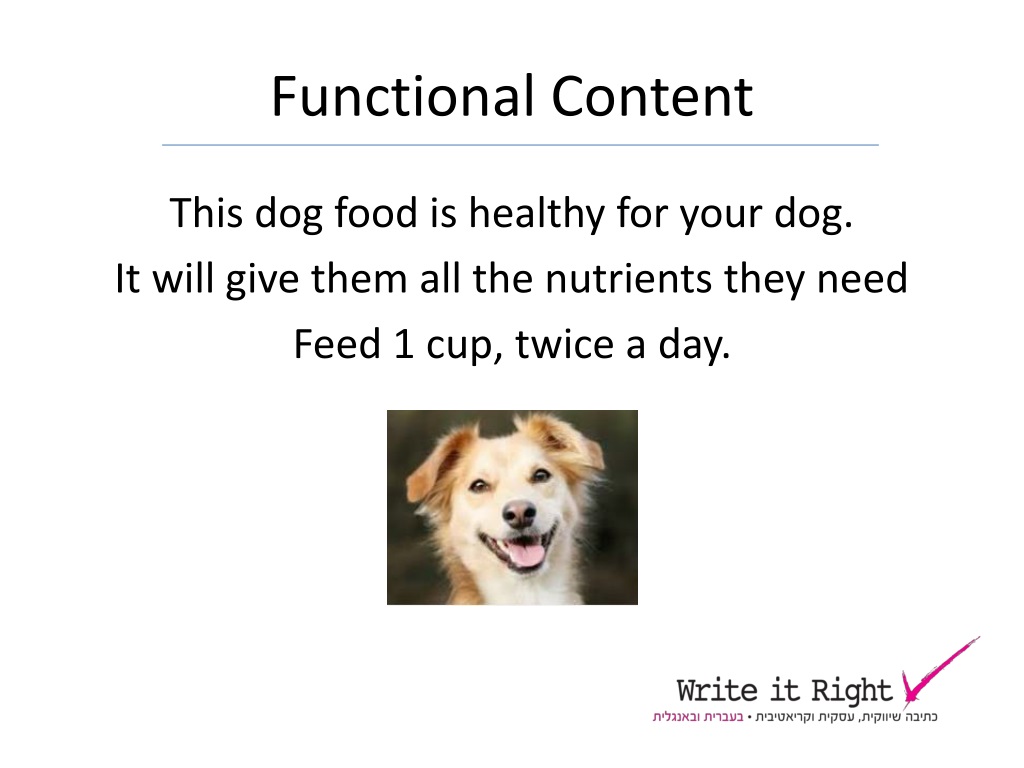 Functional Content

This dog food is healthy for your dog.
It will give them all the nutrients they need
Feed 1 cup, twice a day.

Write it Right
כתיבה שיווקית, עסקית וקריאטיבית • בעברית ובאנגלית